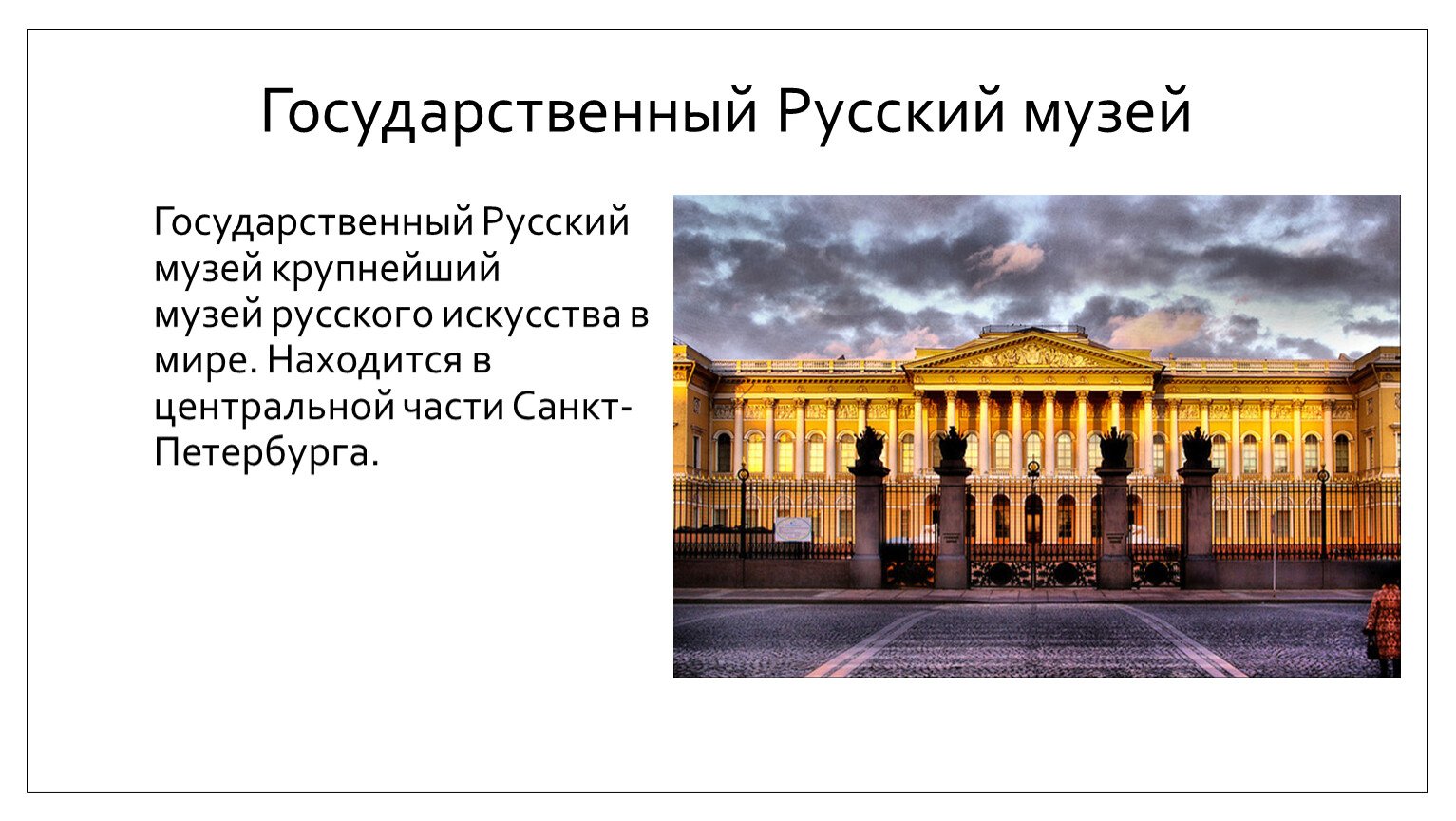 Государственный Русский музей

Государственный Русский музей крупнейший музей русского искусства в мире. Находится в центральной части Санкт-Петербурга.